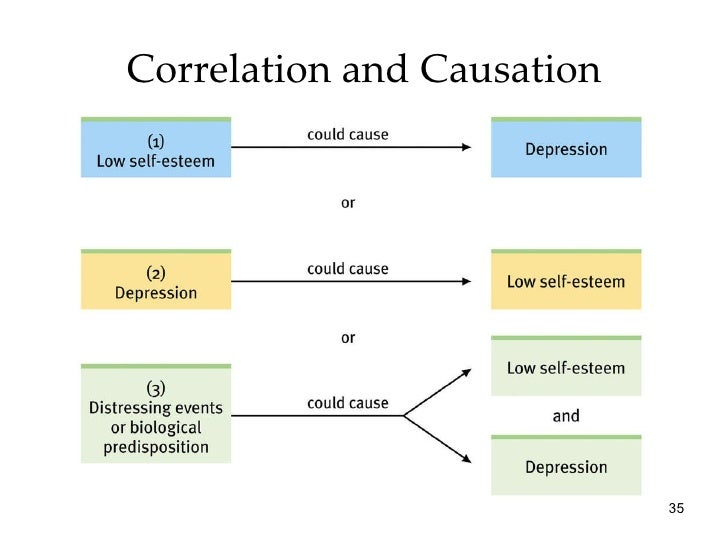 Correlation and Causation

(1)
Low self-esteem

could cause

Depression

or

(2)
Depression

could cause

Low self-esteem

or

(3)
Distressing events or biological predisposition

could cause

Low self-esteem

and

Depression

35